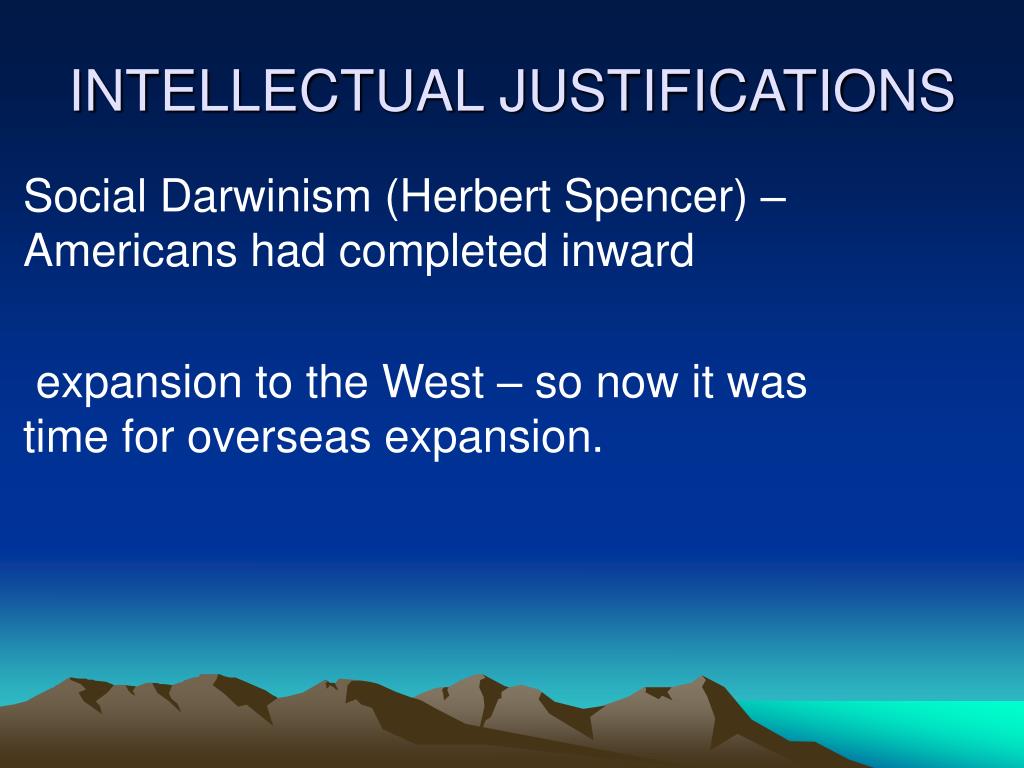 INTELLECTUAL JUSTIFICATIONS

Social Darwinism (Herbert Spencer) – Americans had completed inward

expansion to the West – so now it was time for overseas expansion.